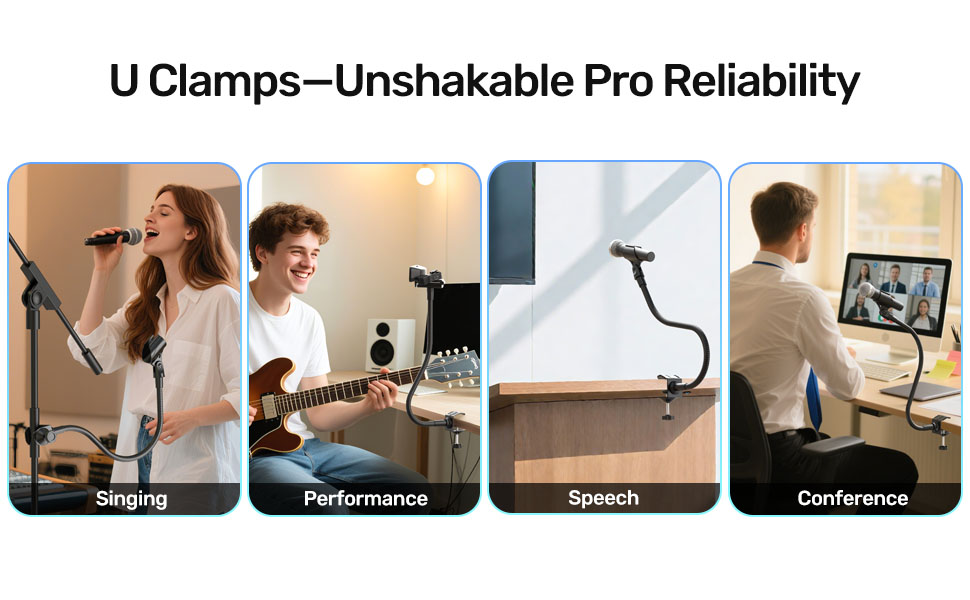 U Clamps—Unshakable Pro Reliability

Singing

Performance

Speech

Conference